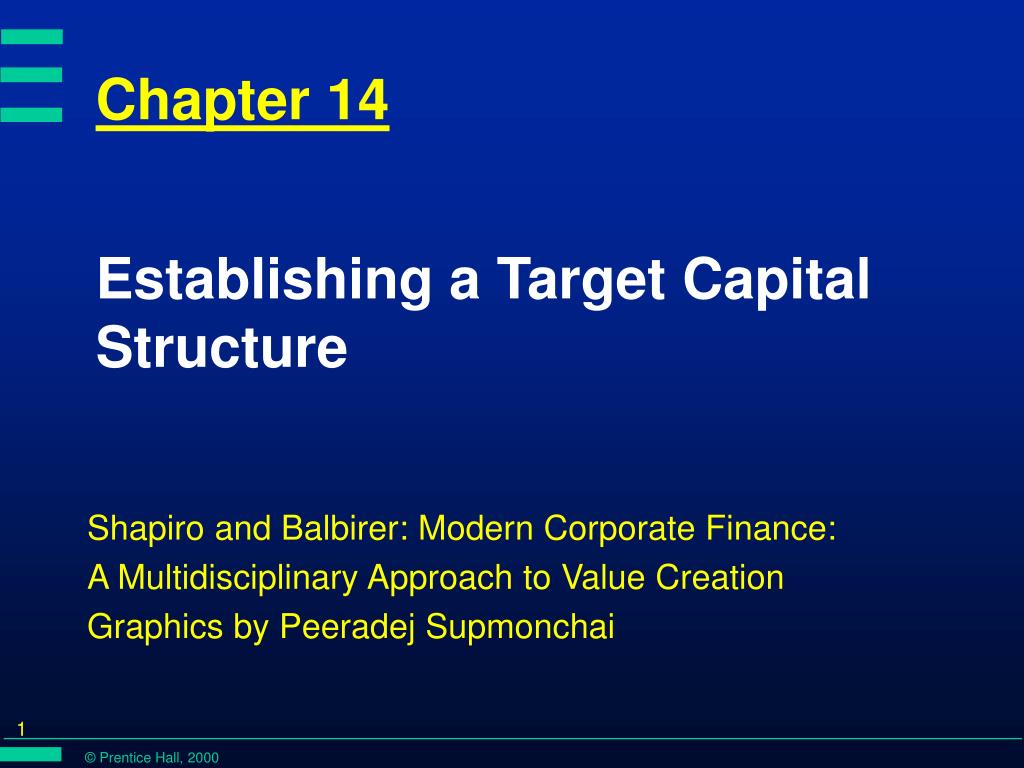 Chapter 14

Establishing a Target Capital Structure

Shapiro and Balbirer: Modern Corporate Finance:
A Multidisciplinary Approach to Value Creation
Graphics by Peeradej Supmonchai

1

© Prentice Hall, 2000